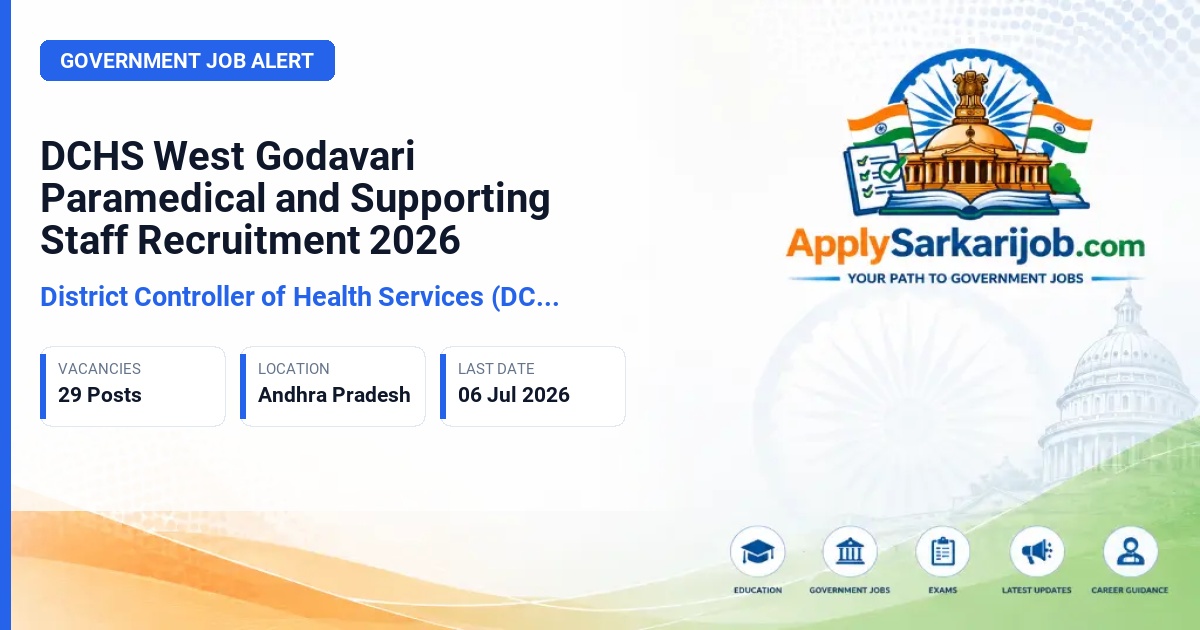 GOVERNMENT JOB ALERT

DCHS West Godavari Paramedical and Supporting Staff Recruitment 2026

District Controller of Health Services (DC...

VACANCIES
29 Posts

LOCATION
Andhra Pradesh

LAST DATE
06 Jul 2026

ApplySarkarijob.com
YOUR PATH TO GOVERNMENT JOBS

EDUCATION
GOVERNMENT JOBS
EXAMS
LATEST UPDATES
CAREER GUIDANCE